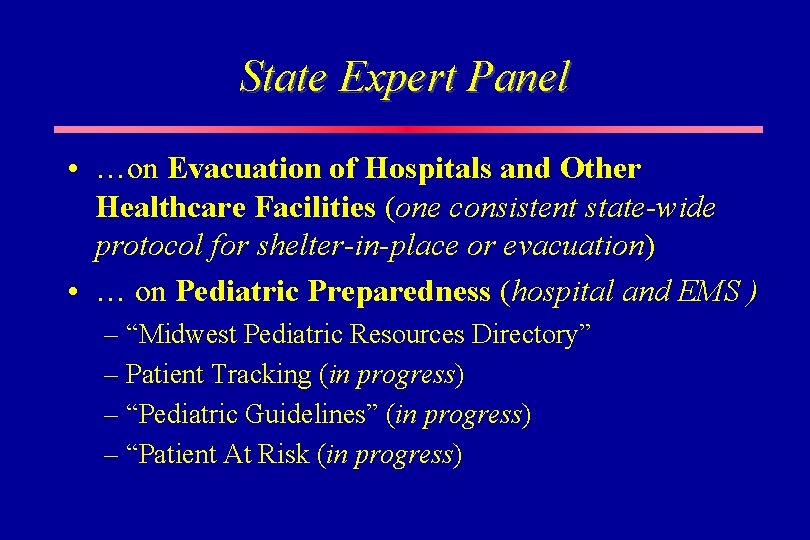 State Expert Panel

• …on Evacuation of Hospitals and Other Healthcare Facilities (one consistent state-wide protocol for shelter-in-place or evacuation)

• … on Pediatric Preparedness (hospital and EMS )

– “Midwest Pediatric Resources Directory”

– Patient Tracking (in progress)

– “Pediatric Guidelines” (in progress)

– “Patient At Risk (in progress)